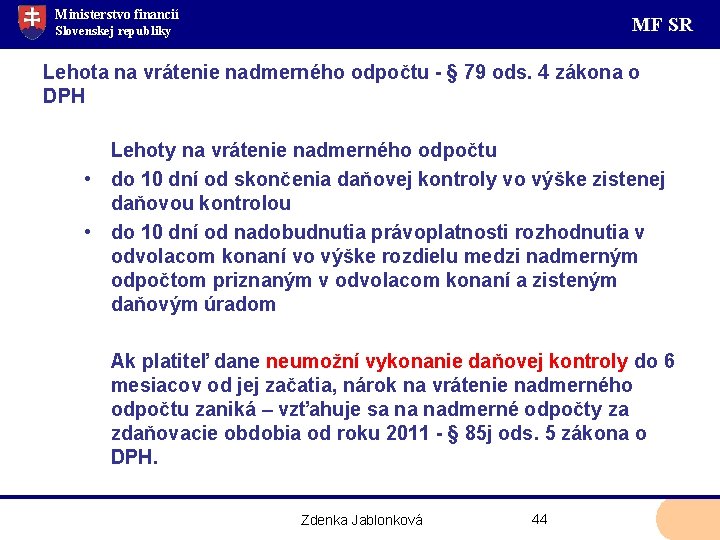 Ministerstvo financií
Slovenskej republiky

MF SR

Lehota na vrátenie nadmerného odpočtu - § 79 ods. 4 zákona o DPH

Lehoty na vrátenie nadmerného odpočtu

• do 10 dní od skončenia daňovej kontroly vo výške zistenej daňovou kontrolou
• do 10 dní od nadobudnutia právoplatnosti rozhodnutia v odvolacom konaní vo výške rozdielu medzi nadmerným odpočtom priznaným v odvolacom konaní a zisteným daňovým úradom

Ak platiteľ dane neumožní vykonanie daňovej kontroly do 6 mesiacov od jej začatia, nárok na vrátenie nadmerného odpočtu zaniká – vzťahuje sa na nadmerné odpočty za zdaňovacie obdobia od roku 2011 - § 85j ods. 5 zákona o DPH.

Zdenka Jablonková

44